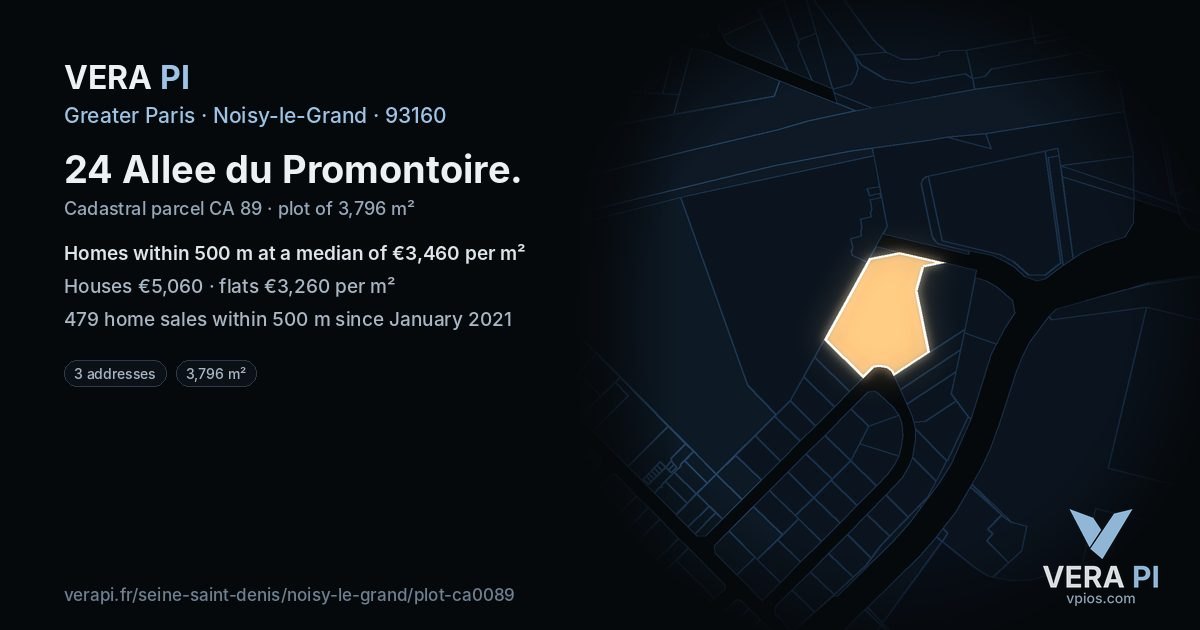 VERA PI

Greater Paris · Noisy-le-Grand · 93160

24 Allee du Promontoire.

Cadastral parcel CA 89 · plot of 3,796 m²

Homes within 500 m at a median of €3,460 per m²

Houses €5,060 · flats €3,260 per m²

479 home sales within 500 m since January 2021

3 addresses

3,796 m²

verapi.fr/seine-saint-denis/noisy-le-grand/plot-ca0089

VERA PI
vpios.com